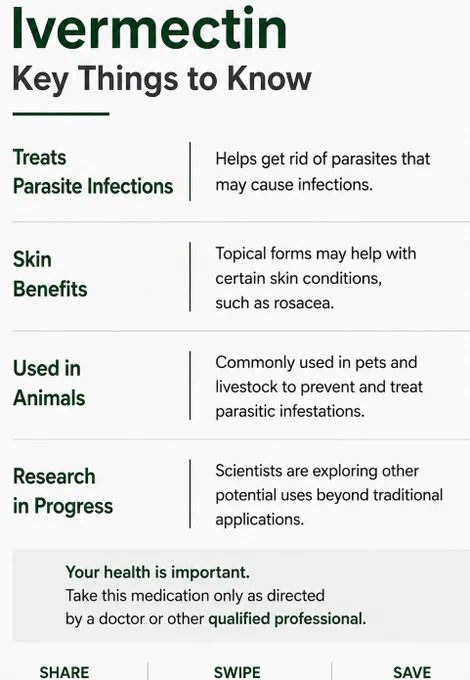 Ivermectin
Key Things to Know

Treats Parasite Infections

Helps get rid of parasites that may cause infections.

Skin Benefits

Topical forms may help with certain skin conditions, such as rosacea.

Used in Animals

Commonly used in pets and livestock to prevent and treat parasitic infestations.

Research in Progress

Scientists are exploring other potential uses beyond traditional applications.

Your health is important.
Take this medication only as directed by a doctor or other qualified professional.

SHARE

SWIPE

SAVE